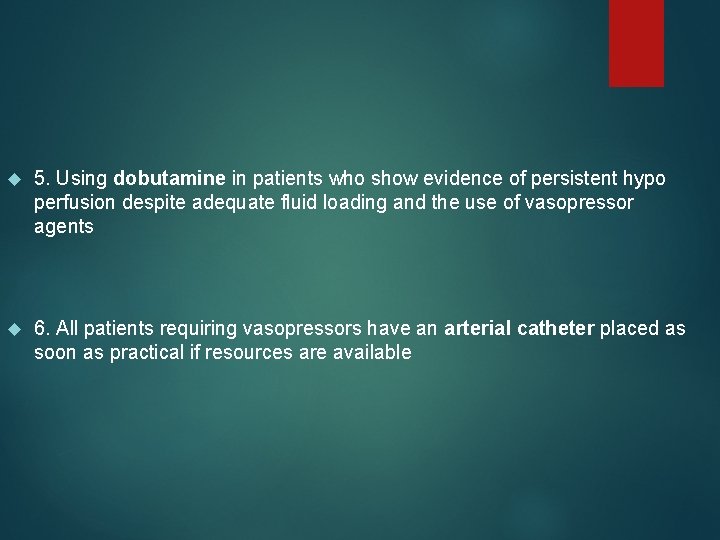 5. Using dobutamine in patients who show evidence of persistent hypo perfusion despite adequate fluid loading and the use of vasopressor agents

6. All patients requiring vasopressors have an arterial catheter placed as soon as practical if resources are available